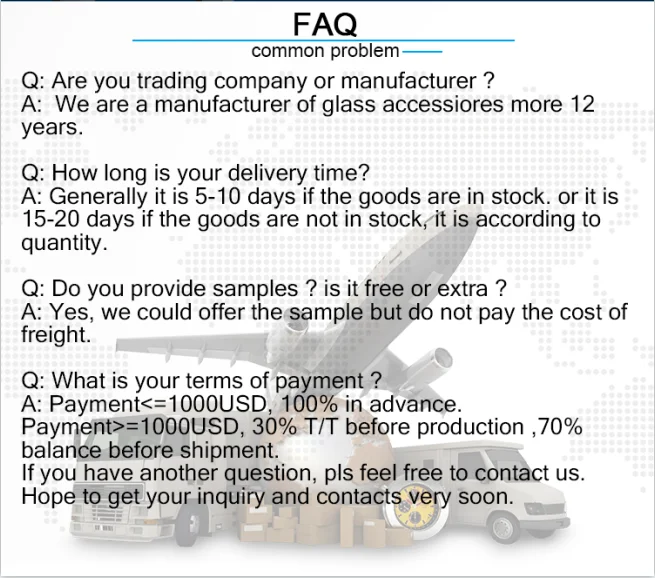 FAQ
common problem

Q: Are you trading company or manufacturer ?
A: We are a manufacturer of glass accessiores more 12 years.

Q: How long is your delivery time?
A: Generally it is 5-10 days if the goods are in stock. or it is 15-20 days if the goods are not in stock, it is according to quantity.

Q: Do you provide samples ? is it free or extra ?
A: Yes, we could offer the sample but do not pay the cost of freight.

Q: What is your terms of payment ?
A: Payment<=1000USD, 100% in advance.
Payment>=1000USD, 30% T/T before production ,70% balance before shipment.
If you have another question, pls feel free to contact us.
Hope to get your inquiry and contacts very soon.